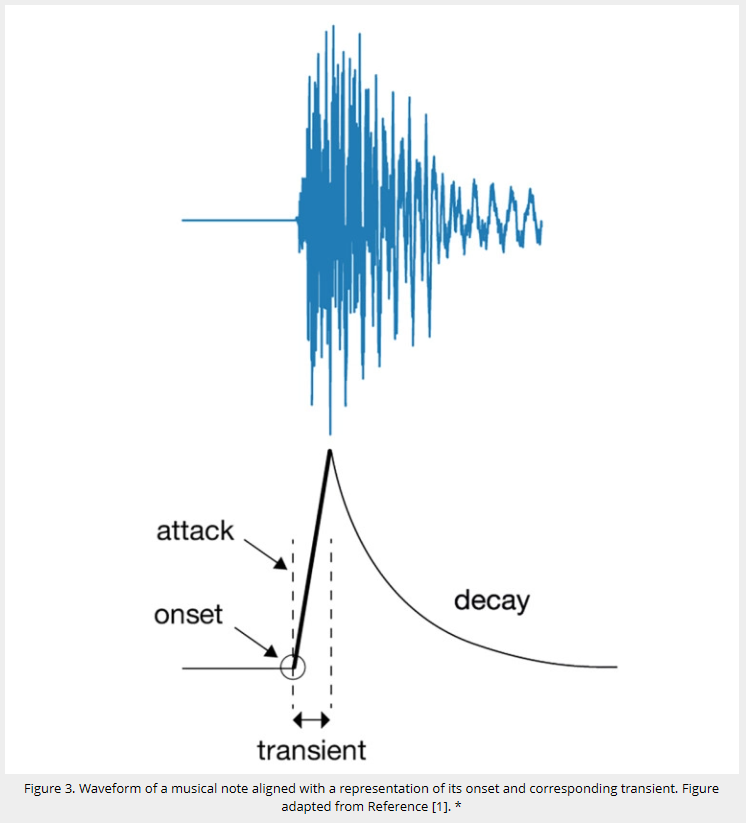 attack

onset

decay

transient

Figure 3. Waveform of a musical note aligned with a representation of its onset and corresponding transient. Figure adapted from Reference [1]. *